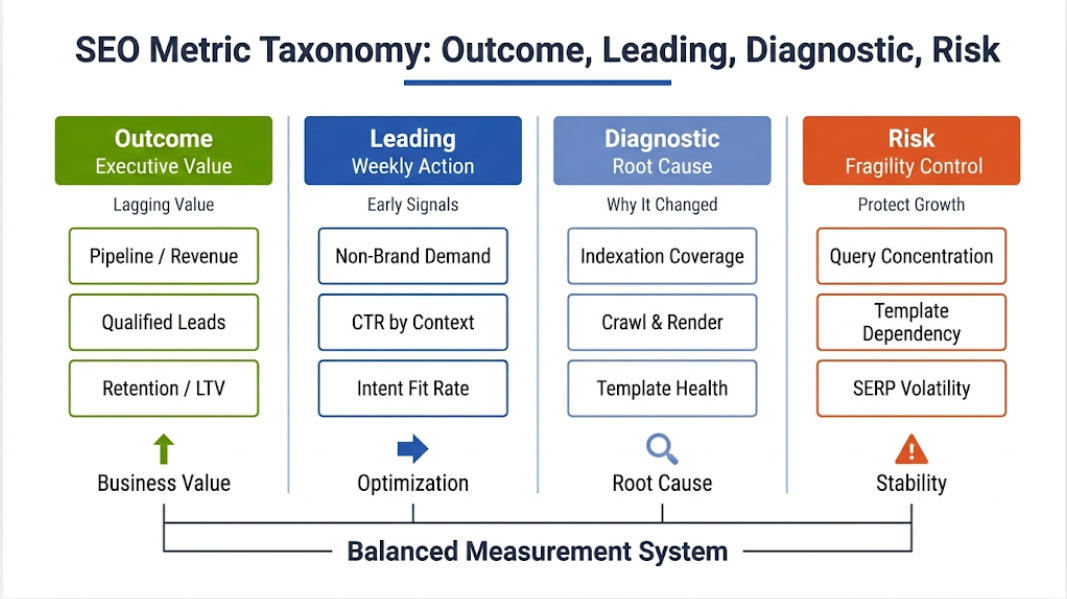 SEO Metric Taxonomy: Outcome, Leading, Diagnostic, Risk

Outcome
Executive Value
Lagging Value
Pipeline / Revenue
Qualified Leads
Retention / LTV
Business Value

Leading
Weekly Action
Early Signals
Non-Brand Demand
CTR by Context
Intent Fit Rate
Optimization

Diagnostic
Root Cause
Why It Changed
Indexation Coverage
Crawl & Render
Template Health
Root Cause

Risk
Fragility Control
Protect Growth
Query Concentration
Template Dependency
SERP Volatility
Stability

Balanced Measurement System